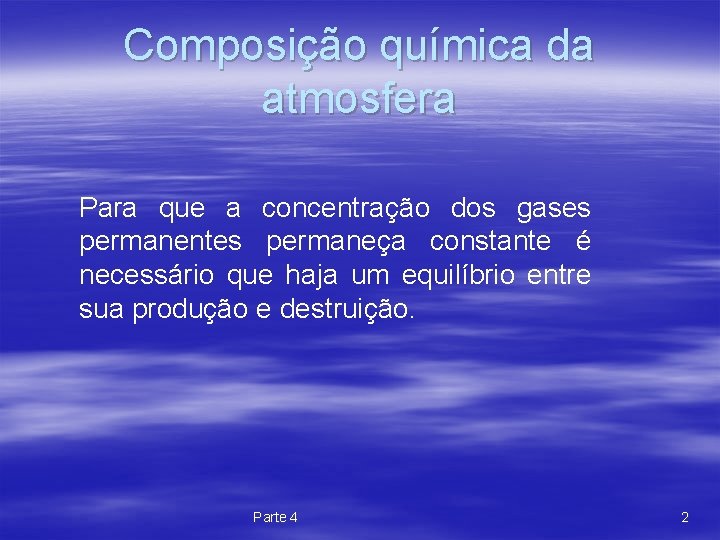 Composição química da atmosfera

Para que a concentração dos gases permanentes permaneça constante é necessário que haja um equilíbrio entre sua produção e destruição.

Parte 4

2